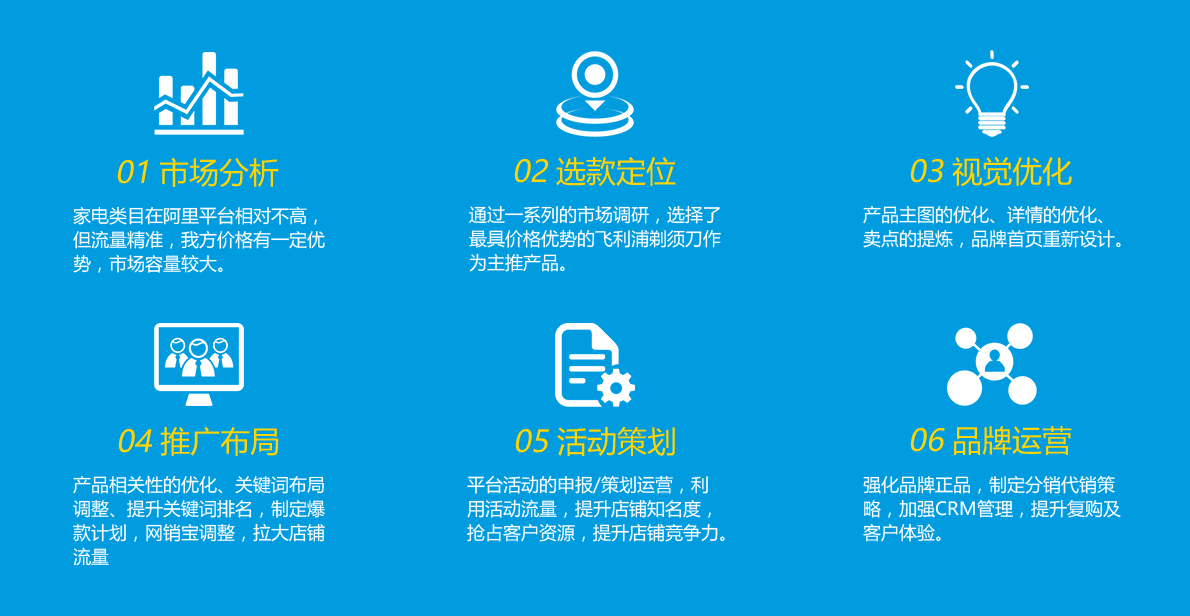 01 市场分析

家电类目在阿里平台相对不高，但流量精准，我方价格有一定优势，市场容量较大。

02 选款定位

通过一系列的市场调研，选择了最具价格优势的飞利浦剃须刀作为主推产品。

03 视觉优化

产品主图的优化、详情的优化、卖点的提炼，品牌首页重新设计。

04 推广布局

产品相关性的优化、关键词布局调整、提升关键词排名，制定爆款计划，网销宝调整，拉大店铺流量

05 活动策划

平台活动的申报/策划运营，利用活动流量，提升店铺知名度，抢占客户资源，提升店铺竞争力。

06 品牌运营

强化品牌正品，制定分销代销策略，加强CRM管理，提升复购及客户体验。